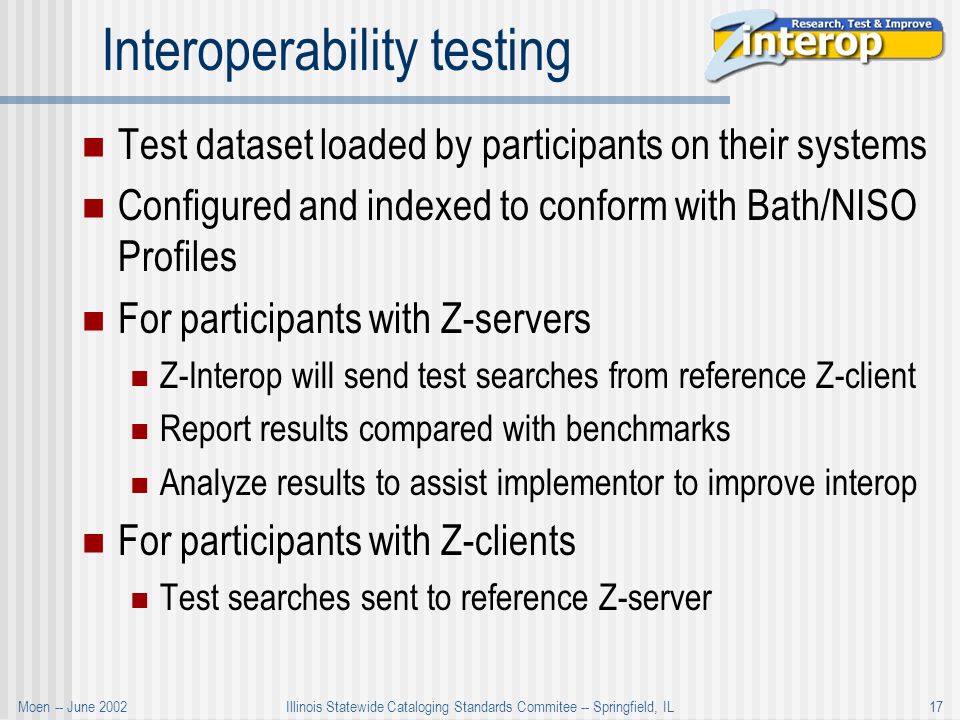 Interoperability testing

Research, Test & Improve
Zinterop

- Test dataset loaded by participants on their systems
- Configured and indexed to conform with Bath/NISO Profiles
- For participants with Z-servers
  - Z-Interop will send test searches from reference Z-client
  - Report results compared with benchmarks
  - Analyze results to assist implementor to improve interop
- For participants with Z-clients
  - Test searches sent to reference Z-server

Moen -- June 2002 Illinois Statewide Cataloging Standards Commitee -- Springfield, IL 17